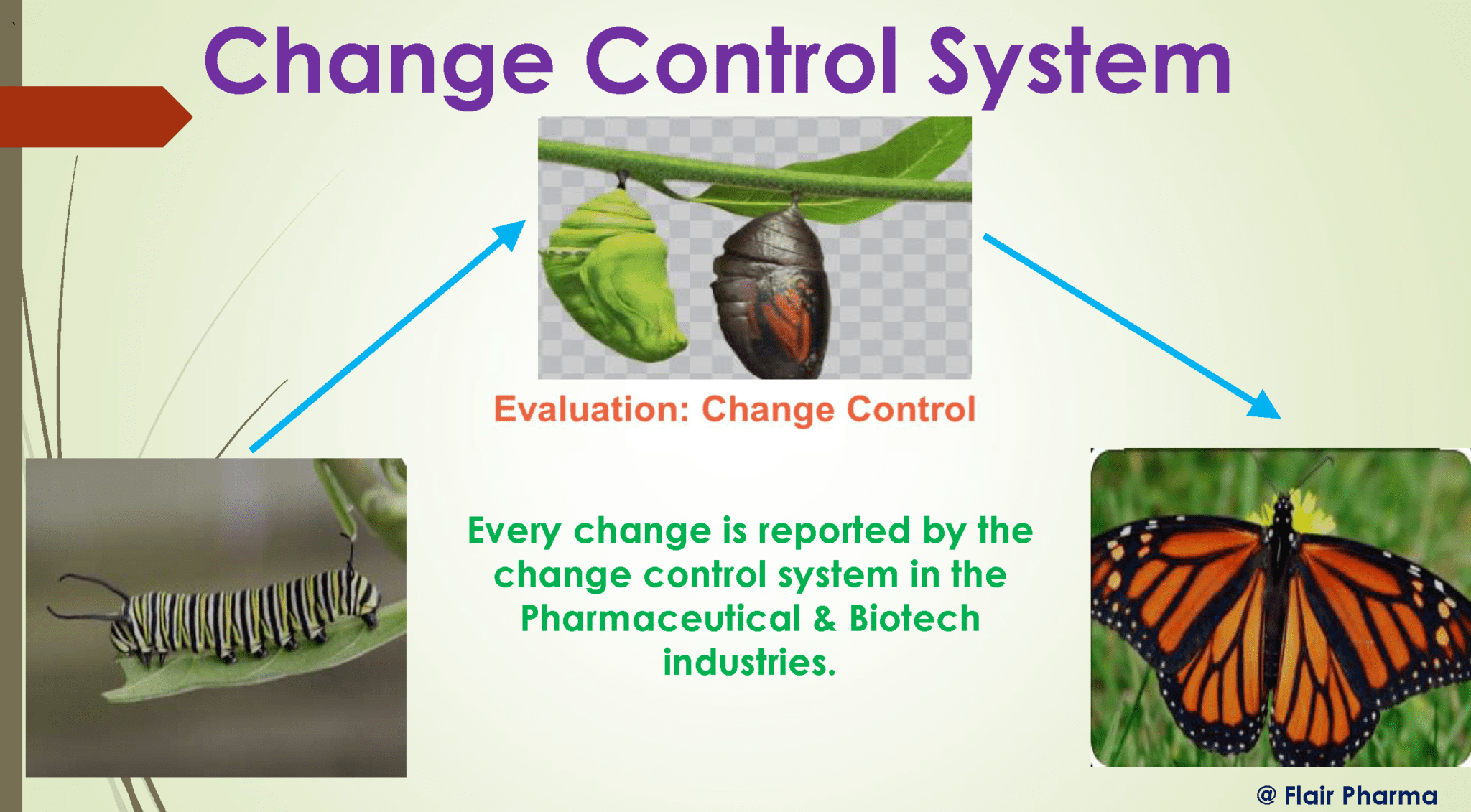 Change Control System

Evaluation: Change Control

Every change is reported by the change control system in the Pharmaceutical & Biotech industries.

@ Flair Pharma